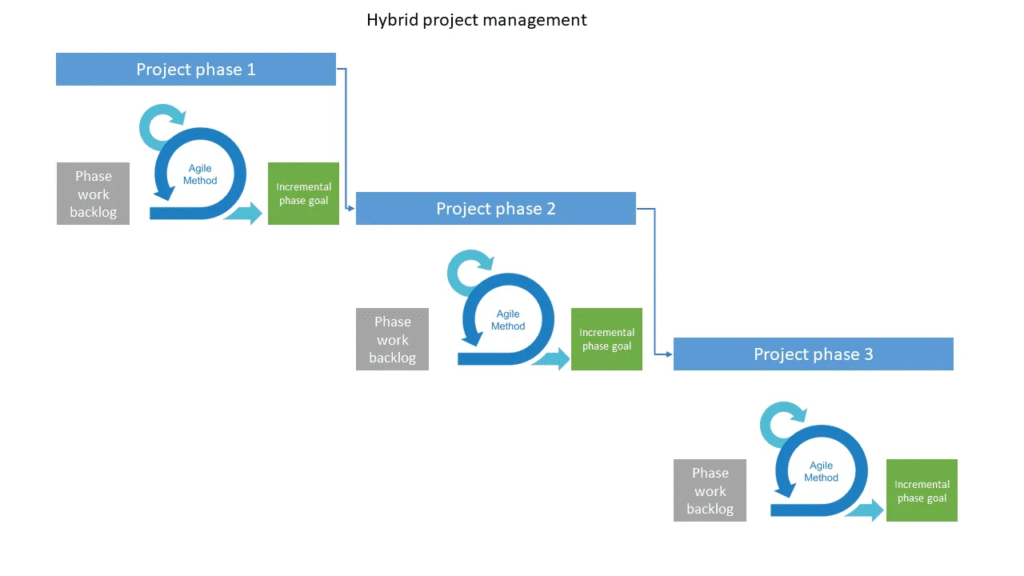 Hybrid project management

Project phase 1

Phase work backlog

Agile Method

Incremental phase goal

Project phase 2

Phase work backlog

Agile Method

Incremental phase goal

Project phase 3

Phase work backlog

Agile Method

Incremental phase goal